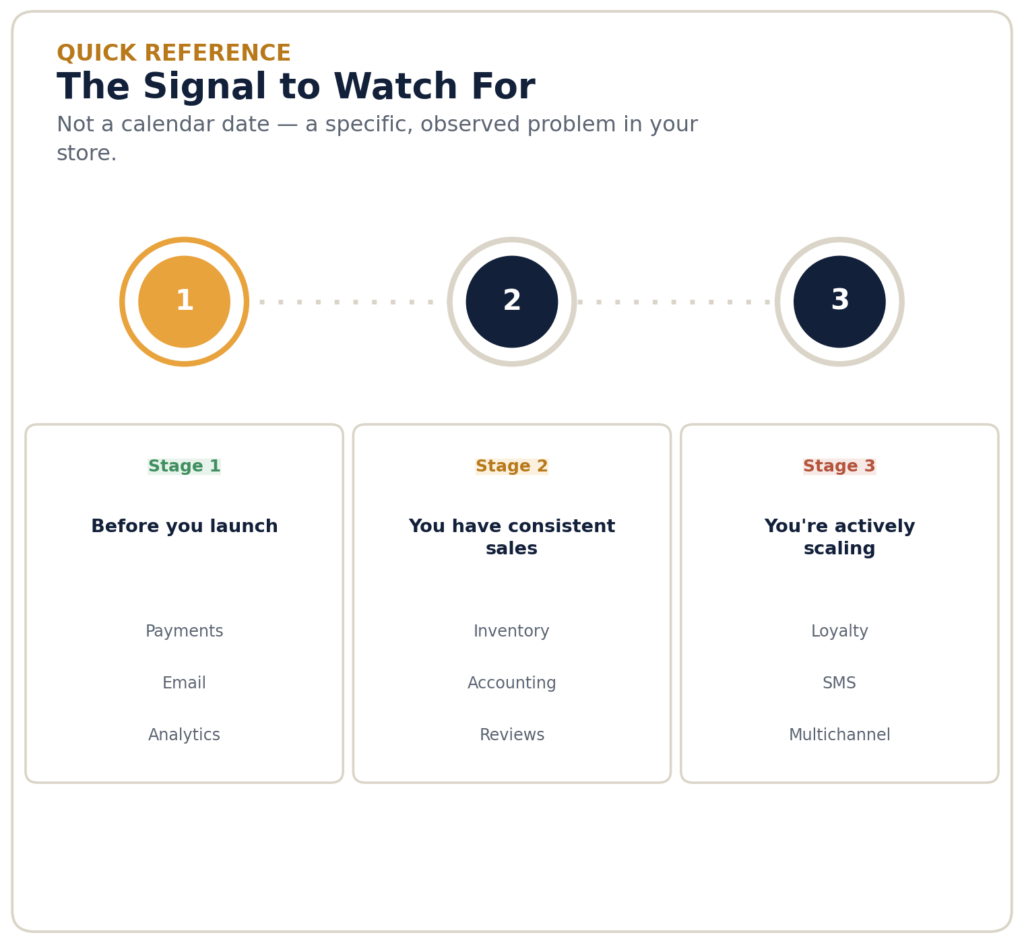 QUICK REFERENCE
The Signal to Watch For
Not a calendar date — a specific, observed problem in your store.

1
2
3

Stage 1
Before you launch
Payments
Email
Analytics

Stage 2
You have consistent sales
Inventory
Accounting
Reviews

Stage 3
You're actively scaling
Loyalty
SMS
Multichannel